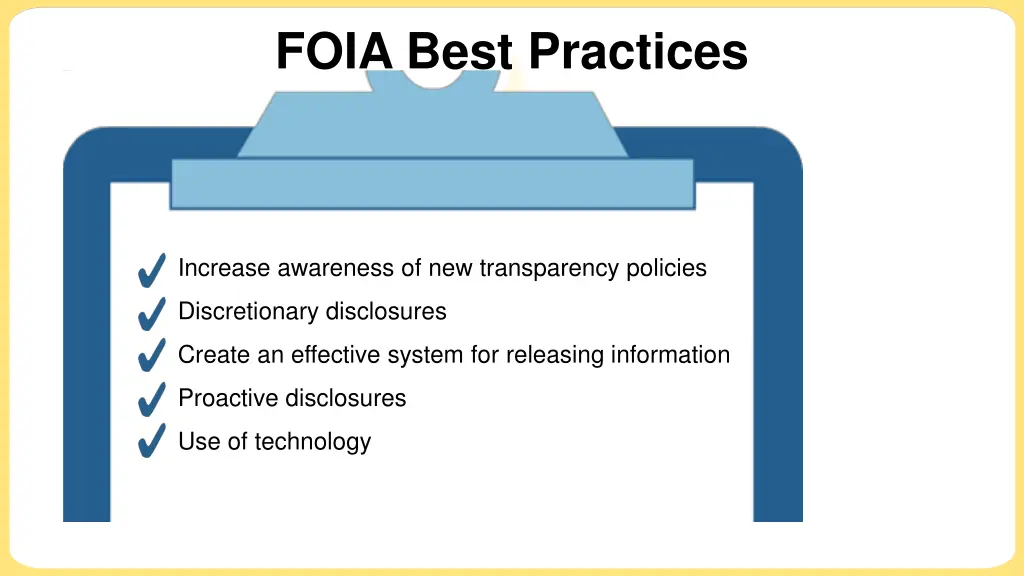 FOIA Best Practices

✓ Increase awareness of new transparency policies
✓ Discretionary disclosures
✓ Create an effective system for releasing information
✓ Proactive disclosures
✓ Use of technology